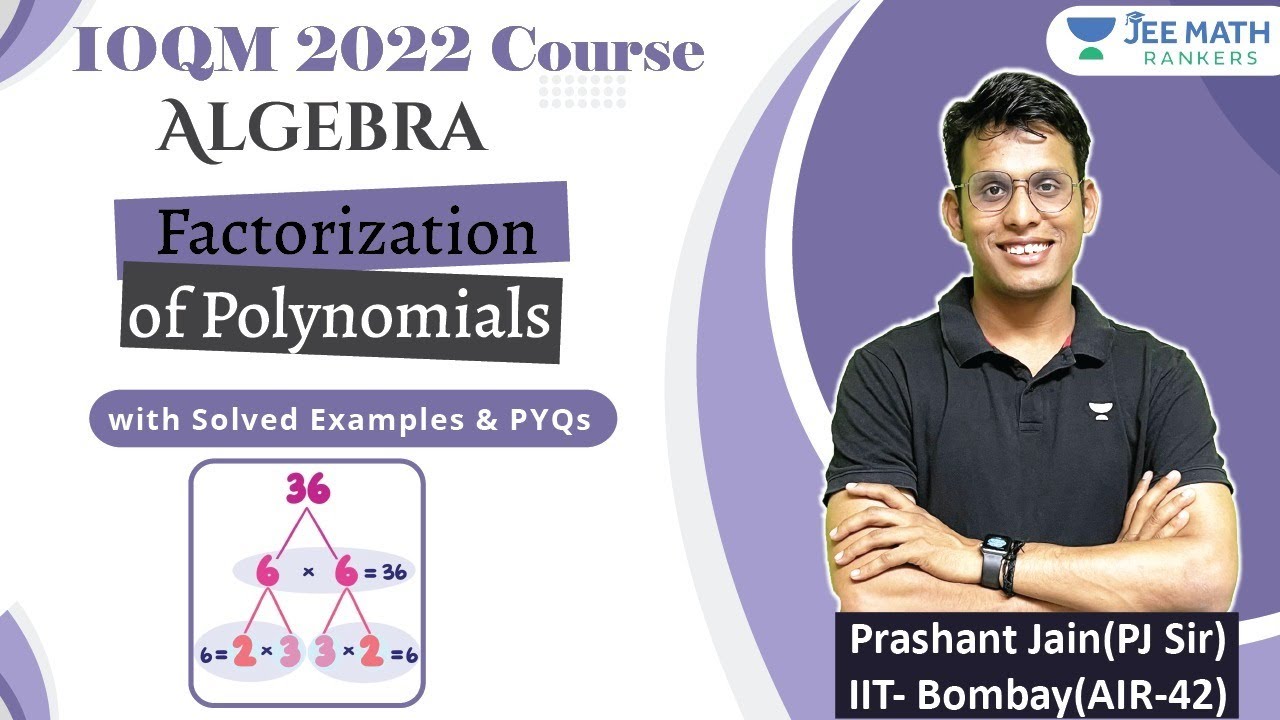 IOQM 2022 Course
ALGEBRA

Factorization of Polynomials

with Solved Examples & PYQs

36
6 × 6 = 36
6 = 2 × 3 3 × 2 = 6

JEE MATH RANKERS

Prashant Jain(PJ Sir)
IIT- Bombay(AIR-42)